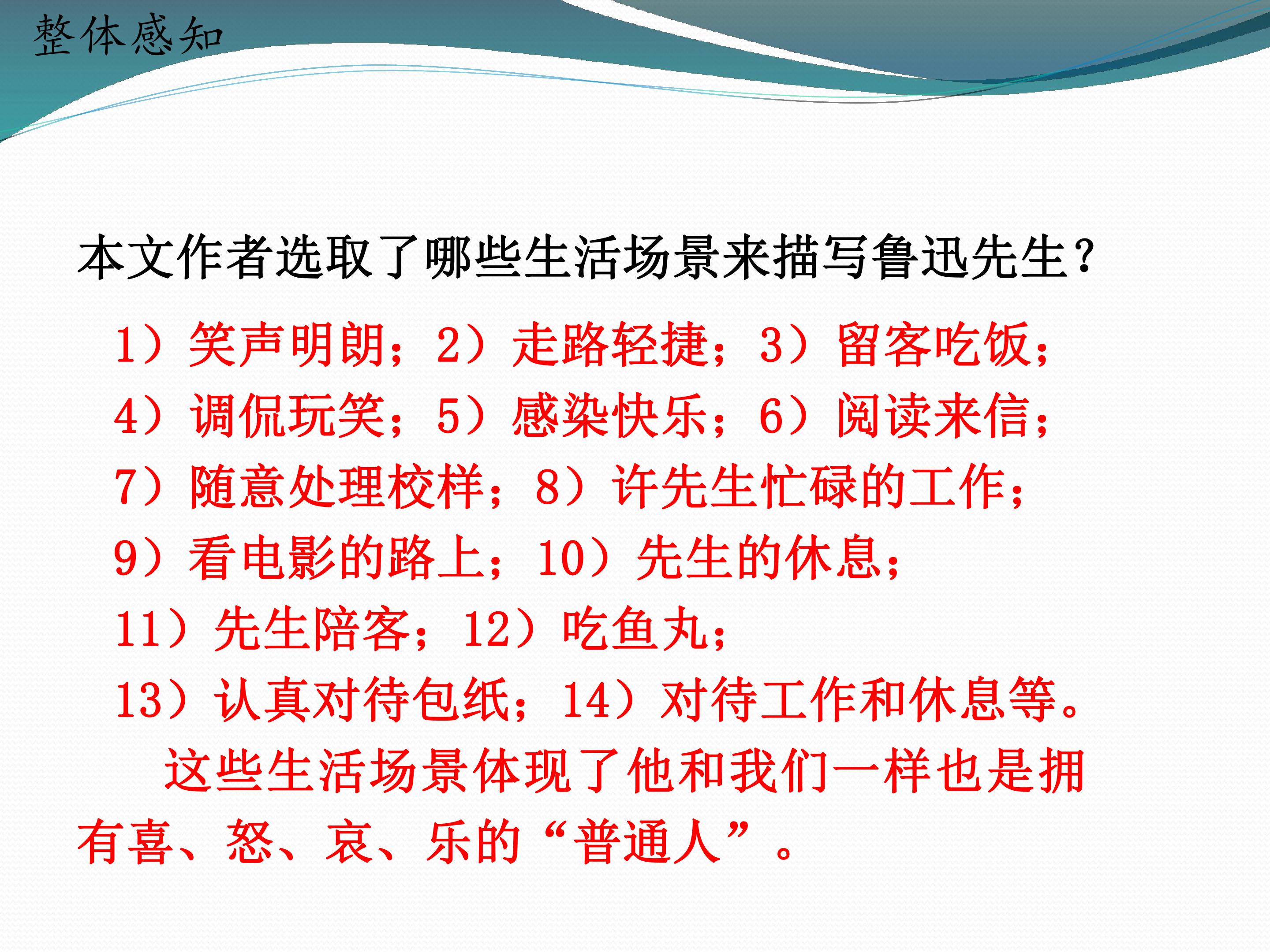 整体感知

本文作者选取了哪些生活场景来描写鲁迅先生？

1）笑声明朗；2）走路轻捷；3）留客吃饭；

4）调侃玩笑；5）感染快乐；6）阅读来信；

7）随意处理校样；8）许先生忙碌的工作；

9）看电影的路上；10）先生的休息；

11）先生陪客；12）吃鱼丸；

13）认真对待包纸；14）对待工作和休息等。

这些生活场景体现了他和我们一样也是拥有喜、怒、哀、乐的“普通人”。